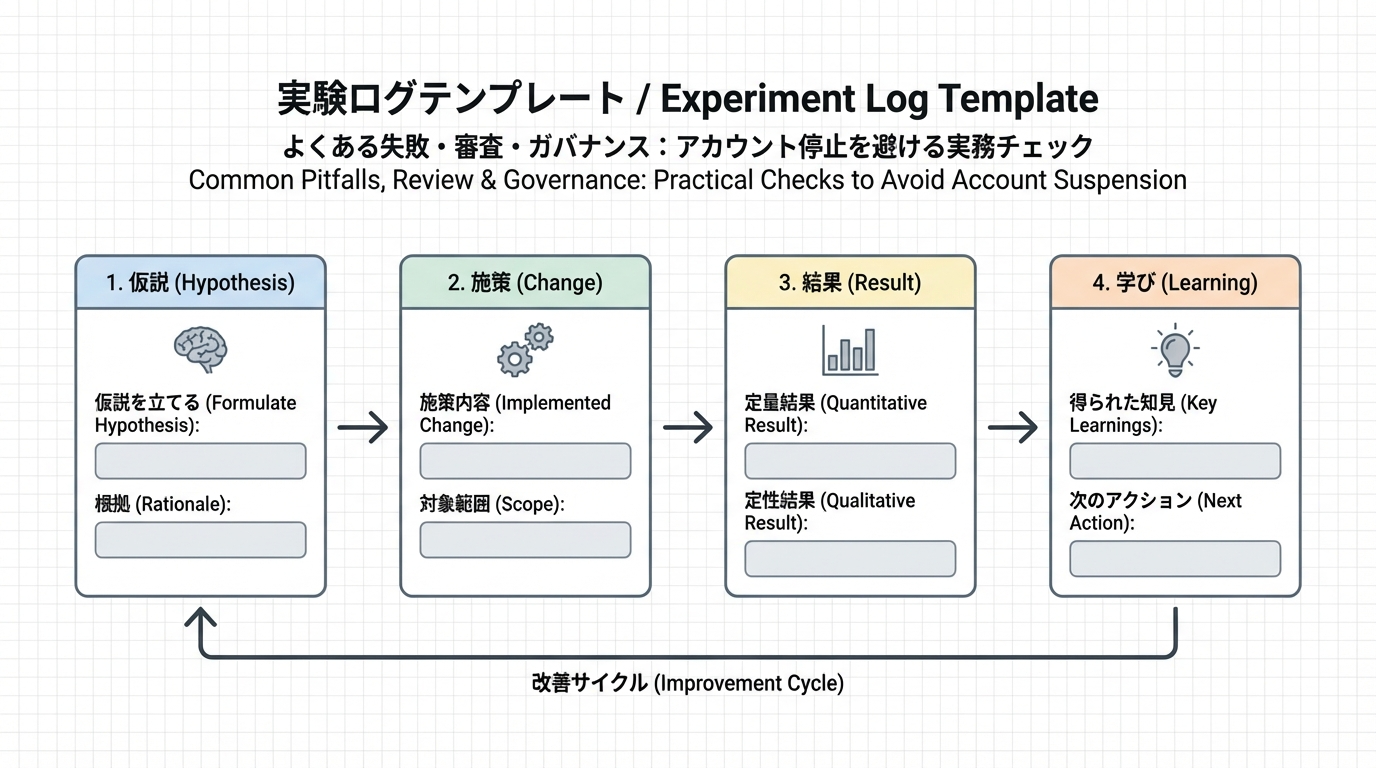 実験ログテンプレート / Experiment Log Template
よくある失敗・審査・ガバナンス：アカウント停止を避ける実務チェック
Common Pitfalls, Review & Governance: Practical Checks to Avoid Account Suspension

1. 仮説 (Hypothesis)

仮説を立てる (Formulate Hypothesis):

根拠 (Rationale):

2. 施策 (Change)

施策内容 (Implemented Change):

対象範囲 (Scope):

3. 結果 (Result)

定量結果 (Quantitative Result):

定性結果 (Qualitative Result):

4. 学び (Learning)

得られた知見 (Key Learnings):

次のアクション (Next Action):

改善サイクル (Improvement Cycle)